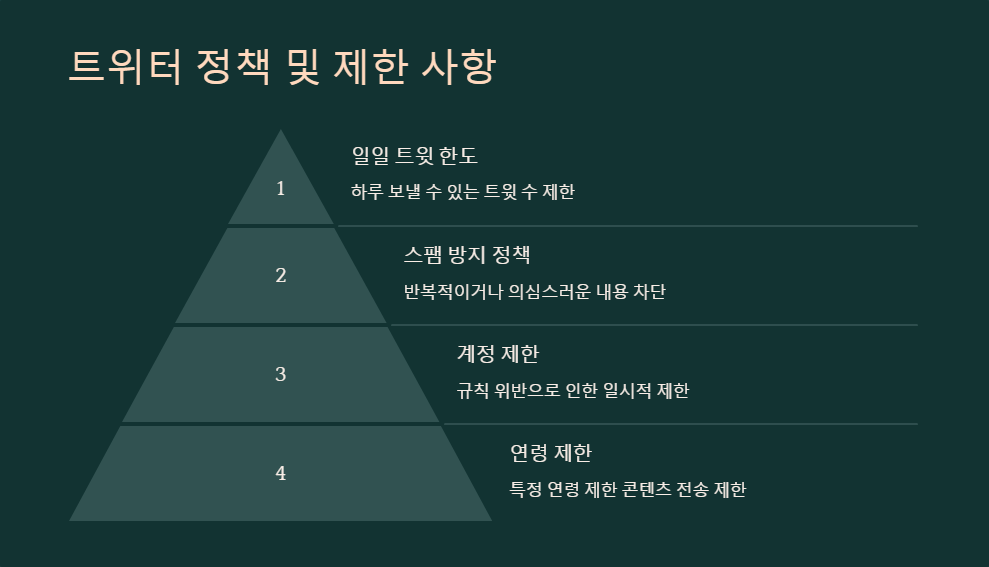 트위터 정책 및 제한 사항

1

일일 트윗 한도

하루 보낼 수 있는 트윗 수 제한

2

스팸 방지 정책

반복적이거나 의심스러운 내용 차단

3

계정 제한

규칙 위반으로 인한 일시적 제한

4

연령 제한

특정 연령 제한 콘텐츠 전송 제한